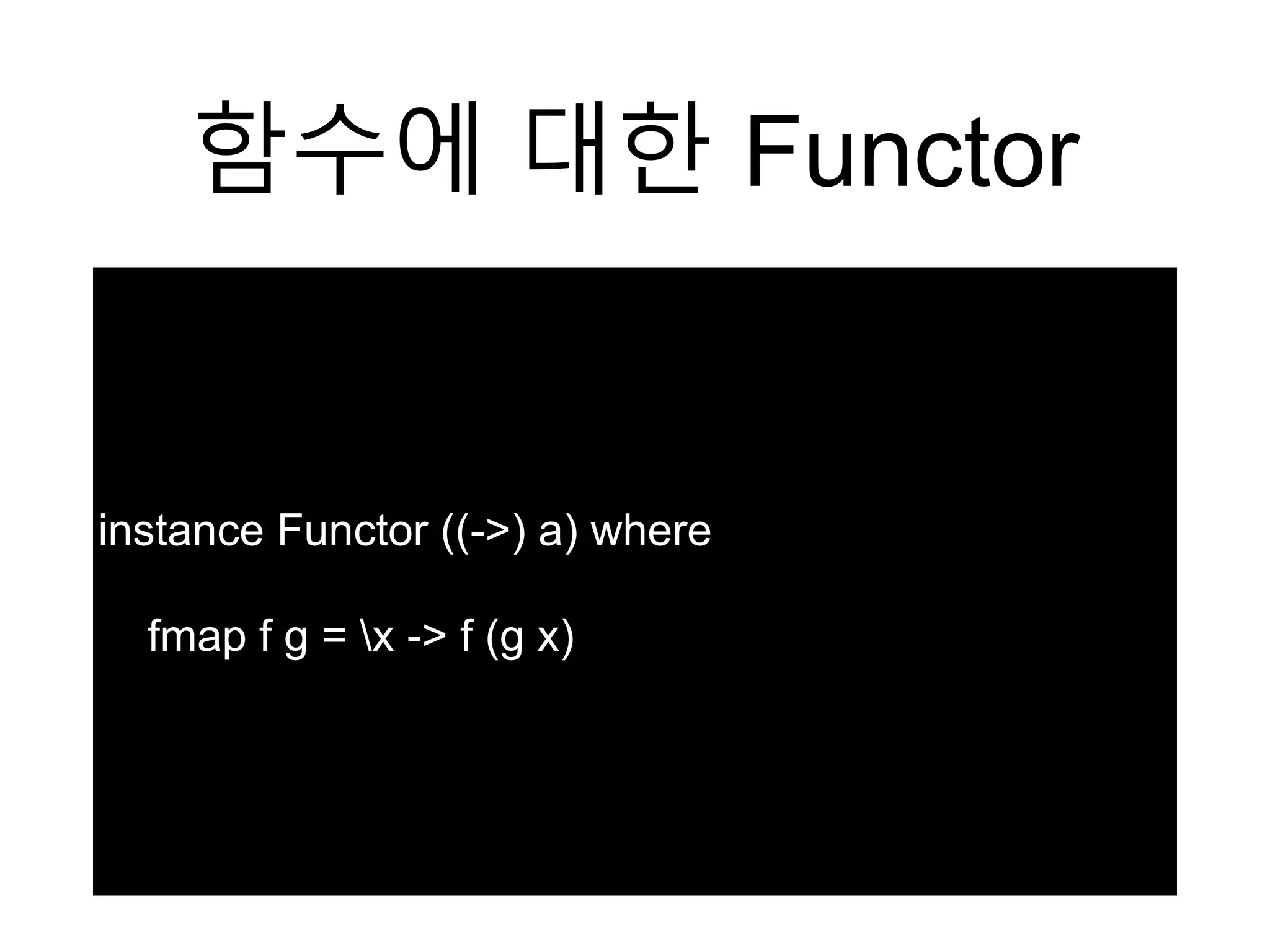 함수에 대한 Functor

instance Functor ((->) a) where

fmap f g = \x -> f (g x)